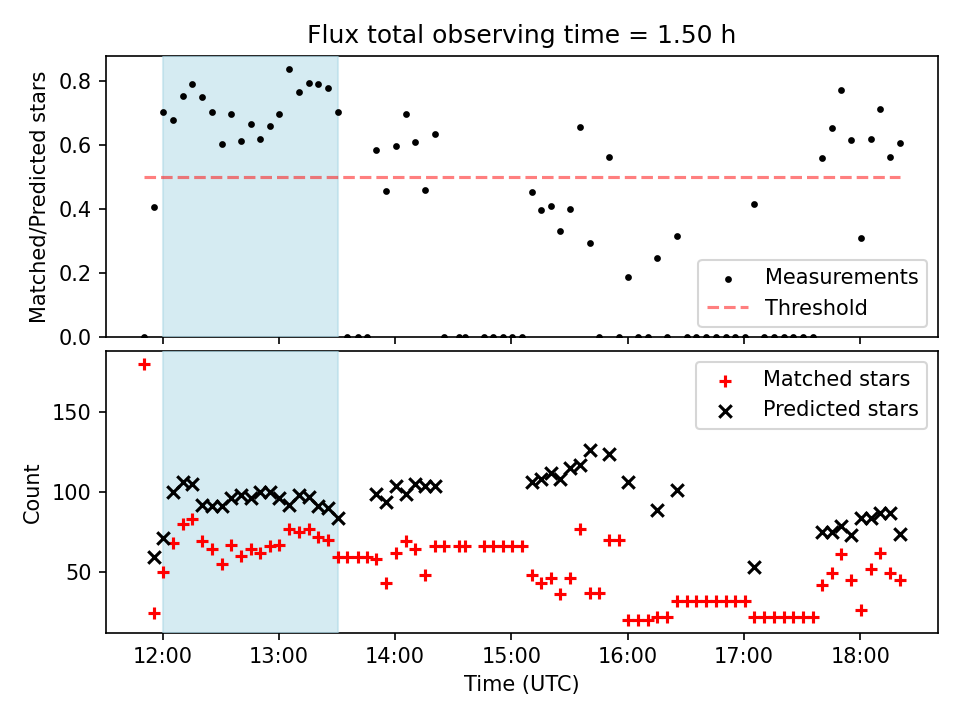 Flux total observing time = 1.50 h

Matched/Predicted stars

0.8
0.6
0.4
0.2
0.0

Measurements
Threshold

Count

150
100
50

Matched stars
Predicted stars

12:00
13:00
14:00
15:00
16:00
17:00
18:00

Time (UTC)